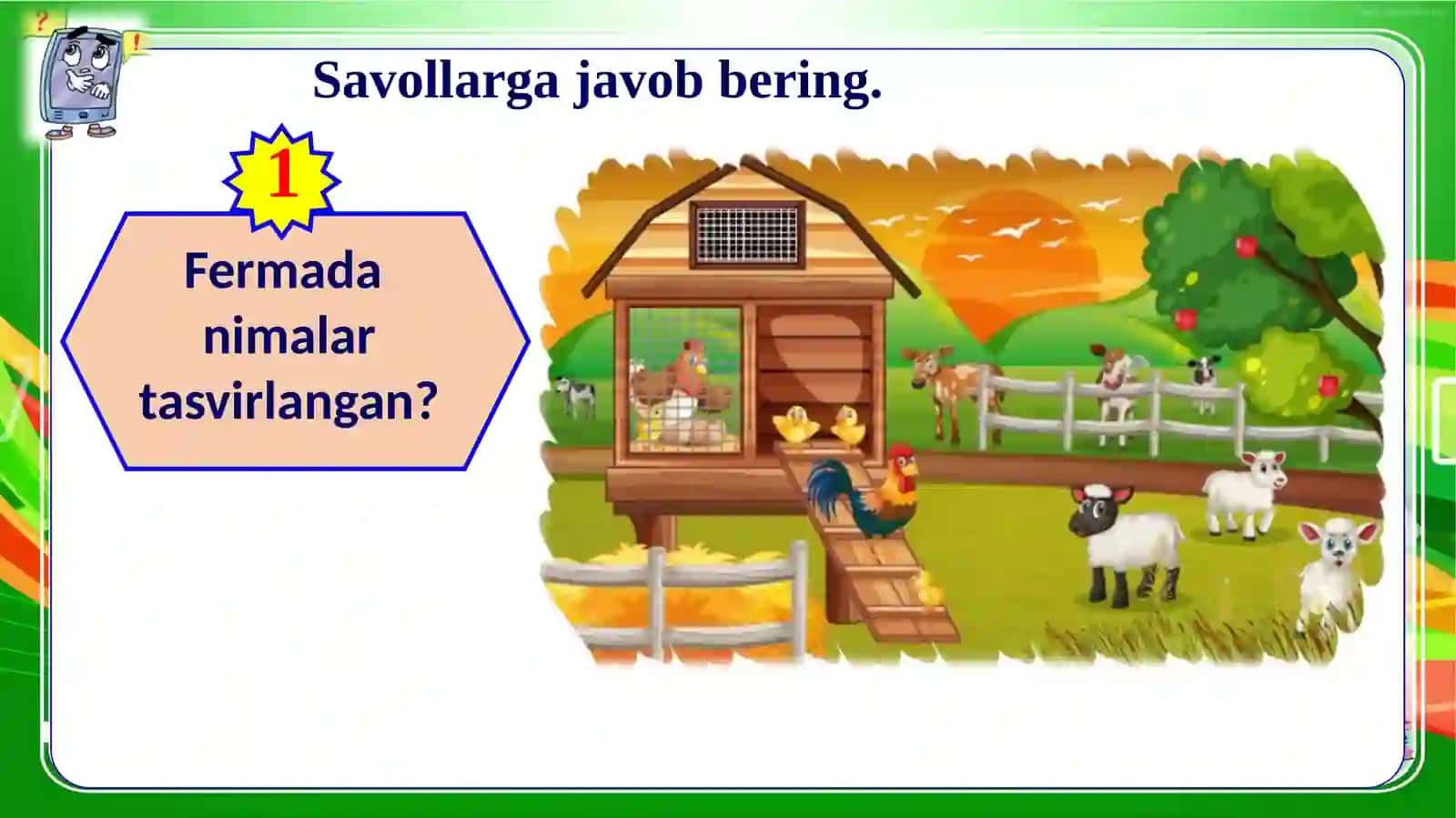 Savollarga javob bering.

1

Fermada nimalar tasvirlangan?